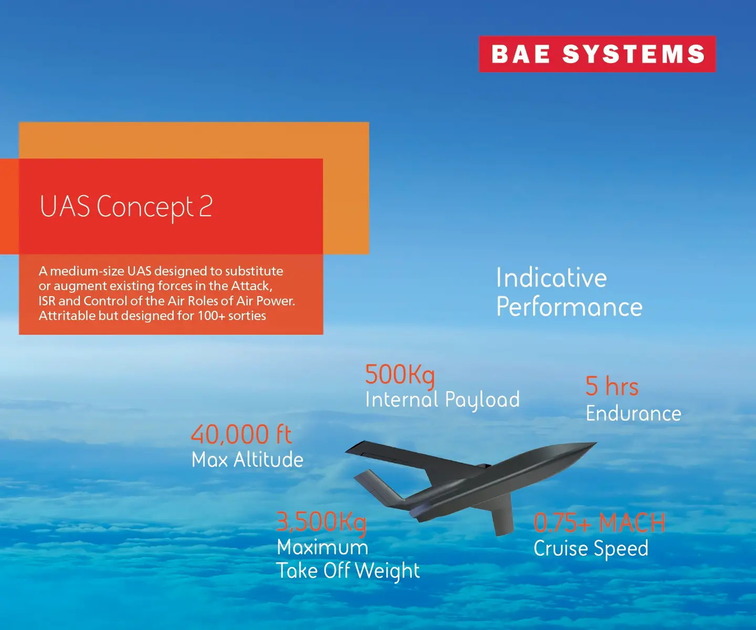 BAE SYSTEMS

UAS Concept 2

A medium-size UAS designed to substitute or augment existing forces in the Attack, ISR and Control of the Air Roles of Air Power. Attritable but designed for 100+ sorties

Indicative Performance

500Kg
Internal Payload

5 hrs
Endurance

40,000 ft
Max Altitude

3,500Kg
Maximum
Take Off Weight

0.75+ MACH
Cruise Speed